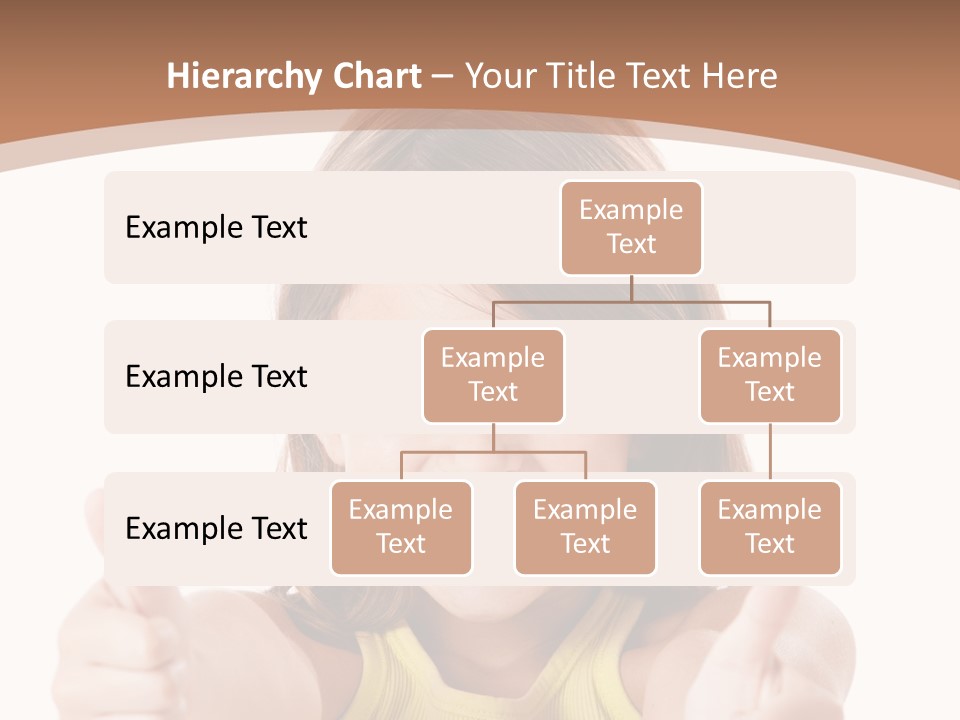 Hierarchy Chart – Your Title Text Here

Example Text

Example Text

Example Text

Example Text

Example Text

Example Text

Example Text

Example Text

Example Text